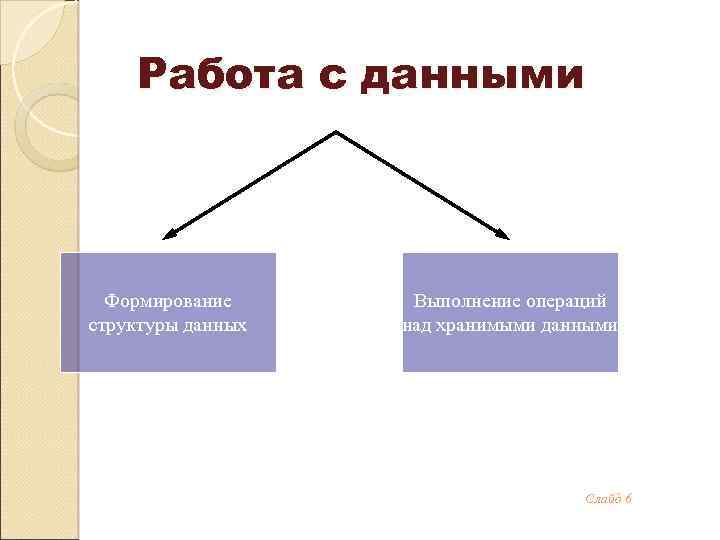 Работа с данными

Формирование структуры данных

Выполнение операций над хранимыми данными

Слайд 6